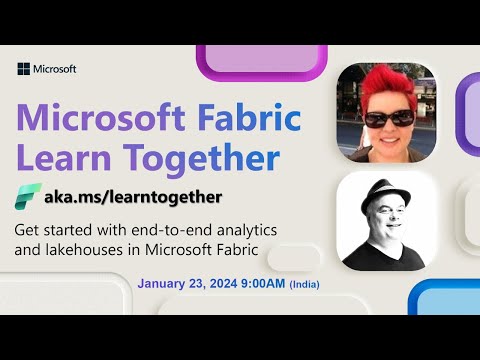 Microsoft

Microsoft Fabric Learn Together

aka.ms/learntogether

Get started with end-to-end analytics and lakehouses in Microsoft Fabric

January 23, 2024 9:00AM (India)